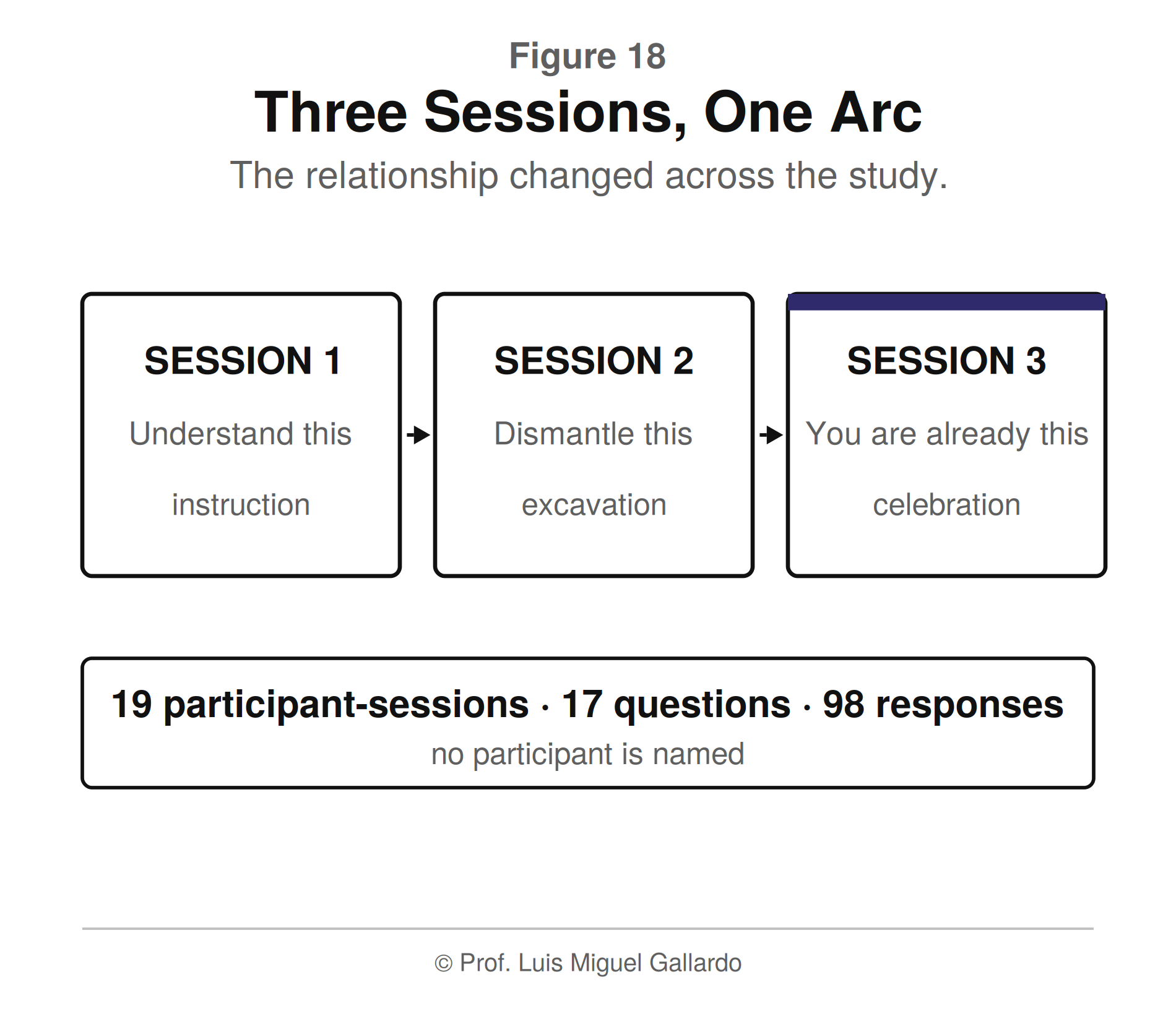 Figure 18

Three Sessions, One Arc

The relationship changed across the study.

SESSION 1

Understand this instruction

SESSION 2

Dismantle this excavation

SESSION 3

You are already this celebration

19 participant-sessions · 17 questions · 98 responses

no participant is named

© Prof. Luis Miguel Gallardo